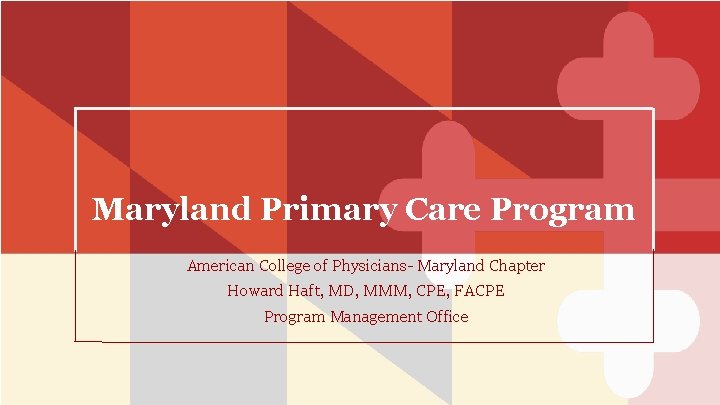 Maryland Primary Care Program

American College of Physicians- Maryland Chapter
Howard Haft, MD, MMM, CPE, FACPE
Program Management Office